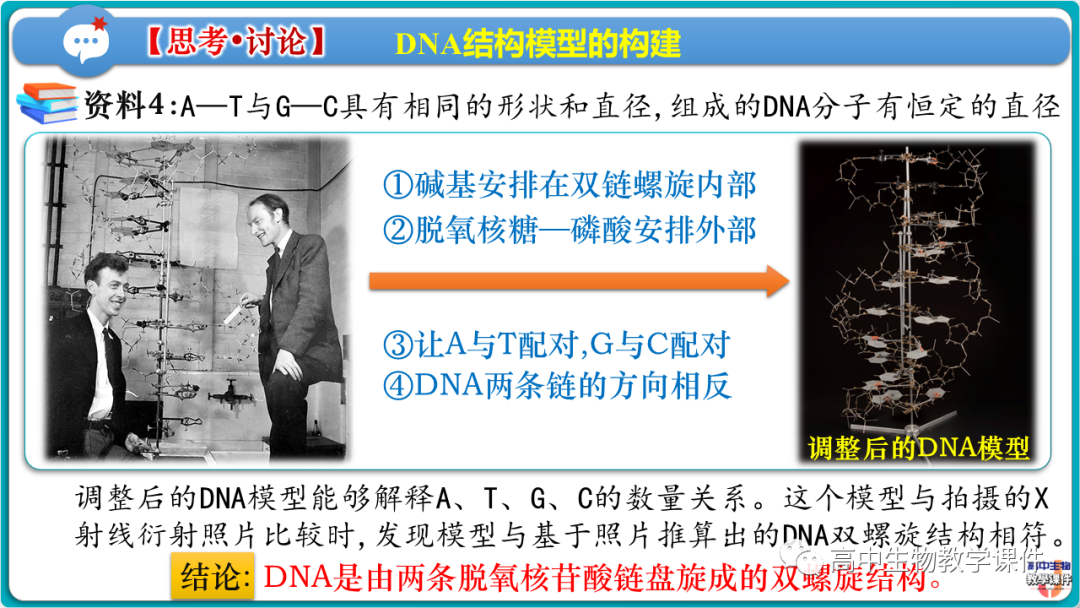 【思考•讨论】 DNA结构模型的构建

资料4:A—T与G—C具有相同的形状和直径,组成的DNA分子有恒定的直径

①碱基安排在双链螺旋内部
②脱氧核糖—磷酸安排外部

③让A与T配对,G与C配对
④DNA两条链的方向相反

调整后的DNA模型

调整后的DNA模型能够解释A、T、G、C的数量关系。这个模型与拍摄的X射线衍射照片比较时,发现模型与基于照片推算出的DNA双螺旋结构相符。

结论: DNA是由两条脱氧核苷酸链盘旋成的双螺旋结构。

高中生物教学课件

高中生物 教学课件